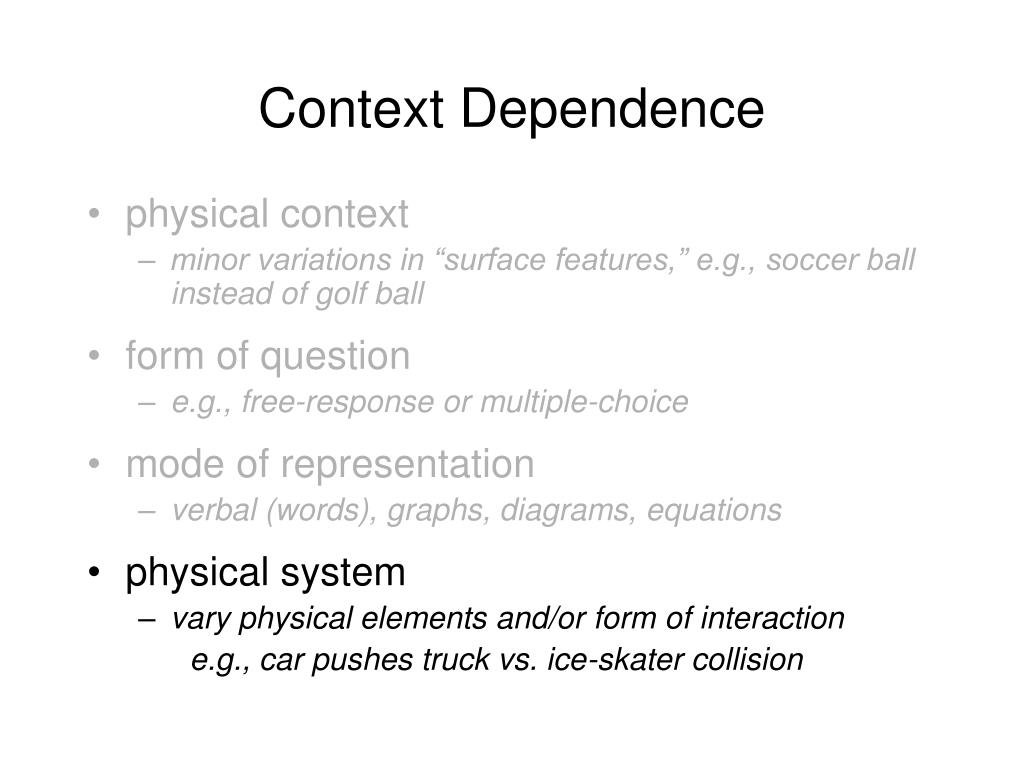 Context Dependence

• physical context
– minor variations in “surface features,” e.g., soccer ball instead of golf ball

• form of question
– e.g., free-response or multiple-choice

• mode of representation
– verbal (words), graphs, diagrams, equations

• physical system
– vary physical elements and/or form of interaction
e.g., car pushes truck vs. ice-skater collision